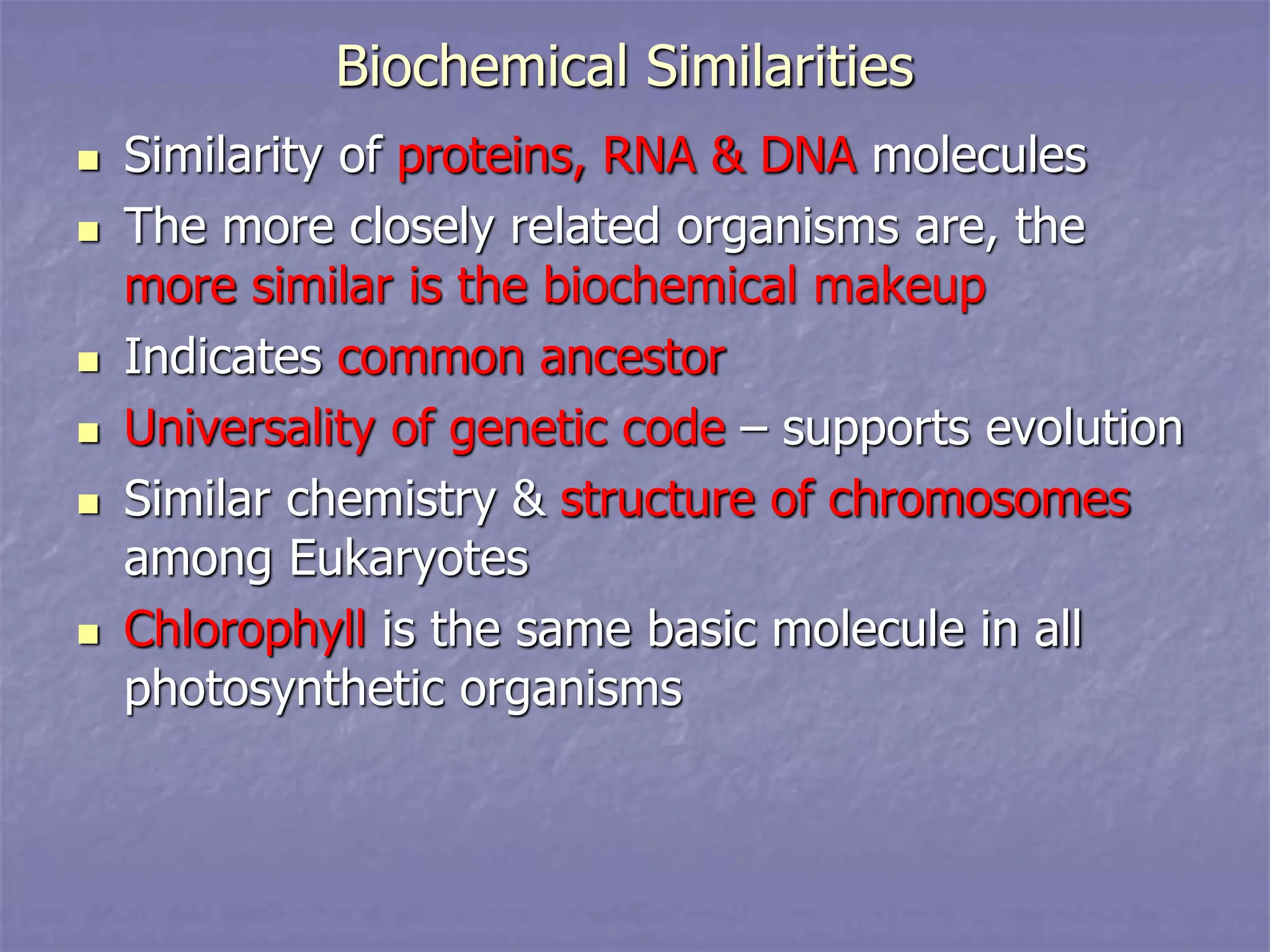 Biochemical Similarities

- Similarity of proteins, RNA & DNA molecules
- The more closely related organisms are, the more similar is the biochemical makeup
- Indicates common ancestor
- Universality of genetic code – supports evolution
- Similar chemistry & structure of chromosomes among Eukaryotes
- Chlorophyll is the same basic molecule in all photosynthetic organisms